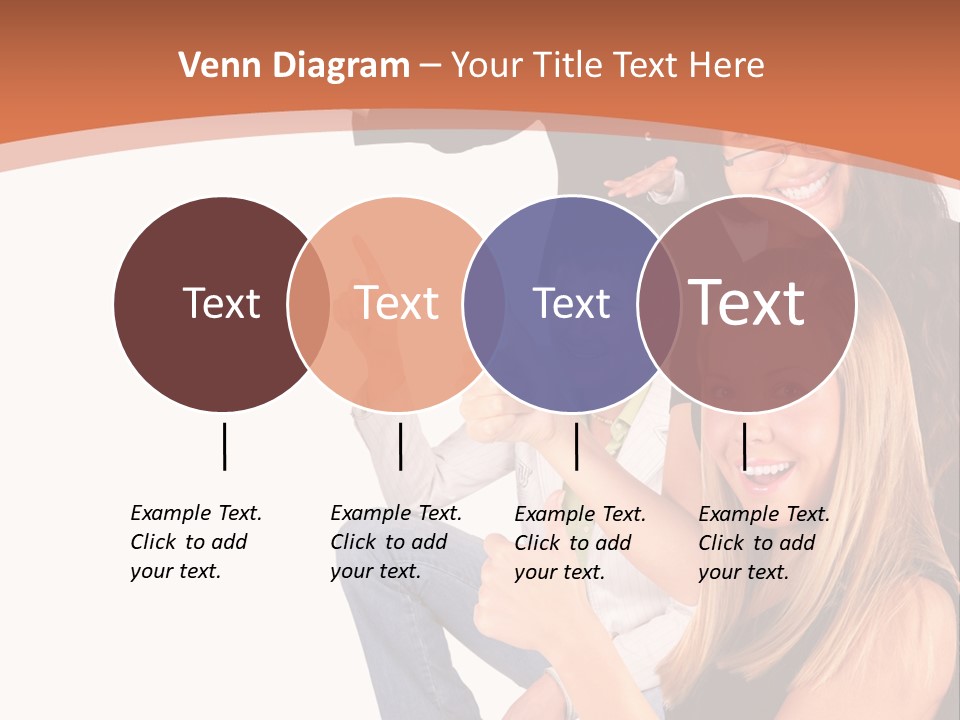 Venn Diagram – Your Title Text Here

Text

Text

Text

Text

Example Text. Click to add your text.

Example Text. Click to add your text.

Example Text. Click to add your text.

Example Text. Click to add your text.